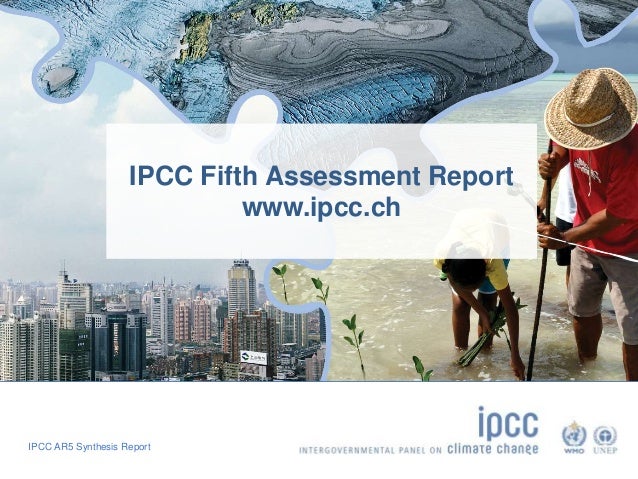 IPCC Fifth Assessment Report
www.ipcc.ch

IPCC AR5 Synthesis Report

ipcc
INTERGOVERNMENTAL PANEL ON climate change

WMO UNEP